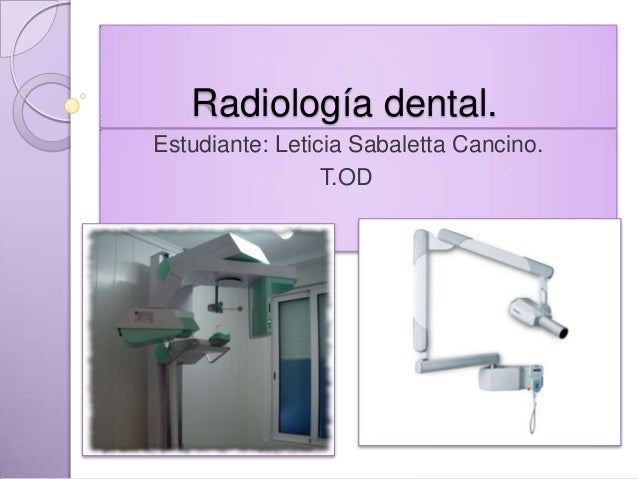 Radiología dental.

Estudiante: Leticia Sabaletta Cancino.
T.OD